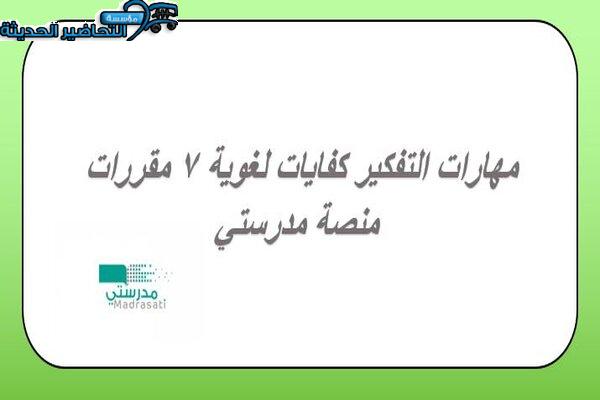 مؤسسة
التحاضير الحديثة

مهارات التفكير كفايات لغوية ٧ مقررات منصة مدرستي

مدرستي
Madrasati